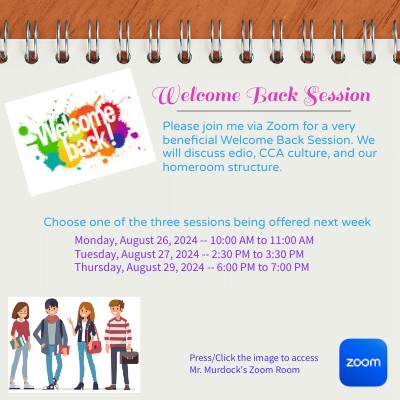 Welcome back!

Welcome Back Session

Please join me via Zoom for a very beneficial Welcome Back Session. We will discuss edio, CCA culture, and our homeroom structure.

Choose one of the three sessions being offered next week

Monday, August 26, 2024 -- 10:00 AM to 11:00 AM
Tuesday, August 27, 2024 -- 2:30 PM to 3:30 PM
Thursday, August 29, 2024 -- 6:00 PM to 7:00 PM

Press/Click the image to access Mr. Murdock's Zoom Room

zoom